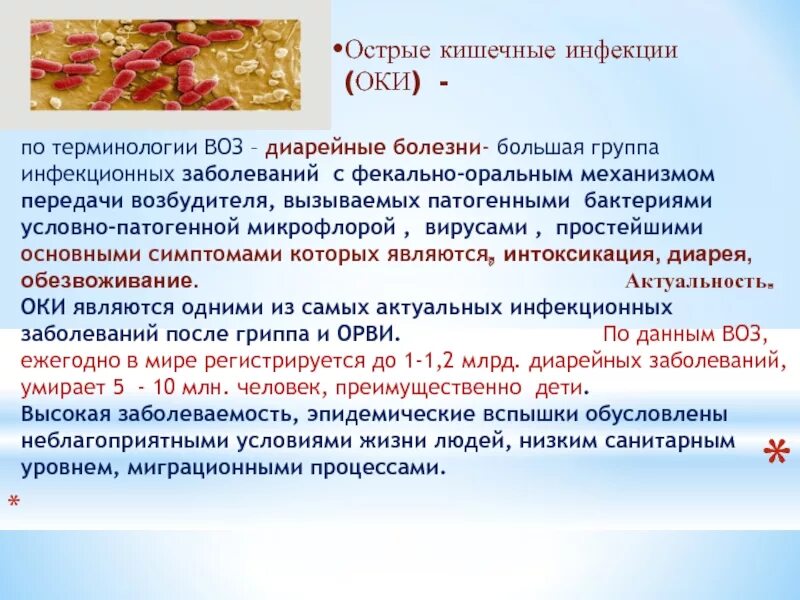 •Острые кишечные инфекции (ОКИ) -

по терминологии ВОЗ – диарейные болезни- большая группа инфекционных заболеваний с фекально-оральным механизмом передачи возбудителя, вызываемых патогенными бактериями условно-патогенной микрофлорой , вирусами , простейшими основными симптомами которых являются, интоксикация, диарея, обезвоживание. Актуальность. ОКИ являются одними из самых актуальных инфекционных заболеваний после гриппа и ОРВИ. По данным ВОЗ, ежегодно в мире регистрируется до 1-1,2 млрд. диарейных заболеваний, умирает 5 - 10 млн. человек, преимущественно дети.
Высокая заболеваемость, эпидемические вспышки обусловлены неблагоприятными условиями жизни людей, низким санитарным уровнем, миграционными процессами.

*

*